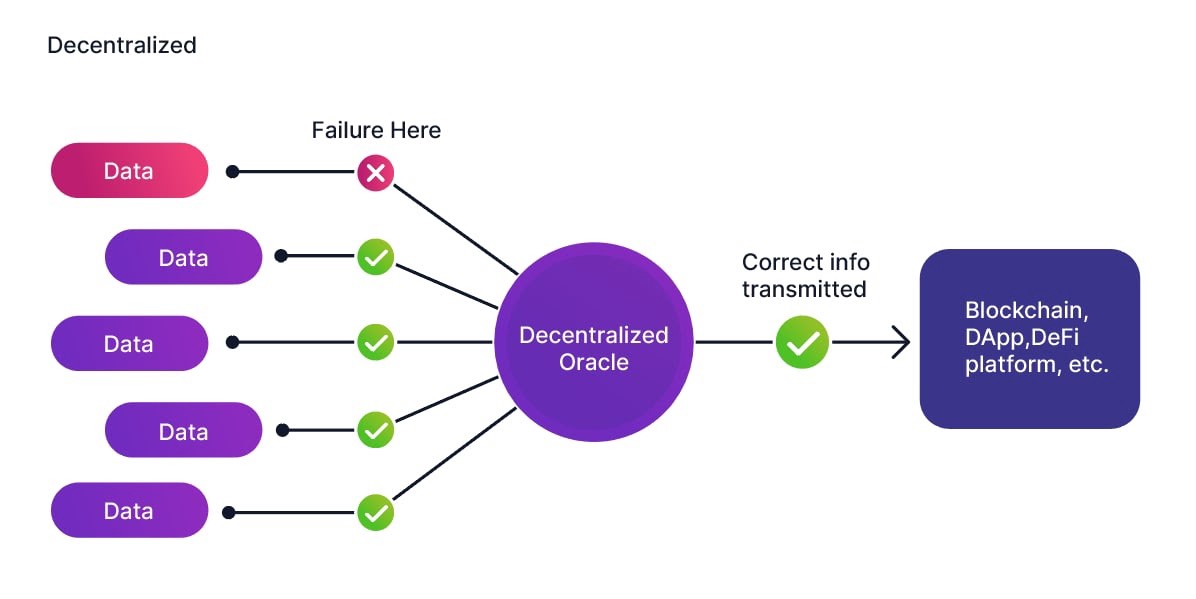 Decentralized

Failure Here

Data

Data

Data

Data

Data

Decentralized Oracle

Correct info transmitted

Blockchain, DApp,DeFi platform, etc.